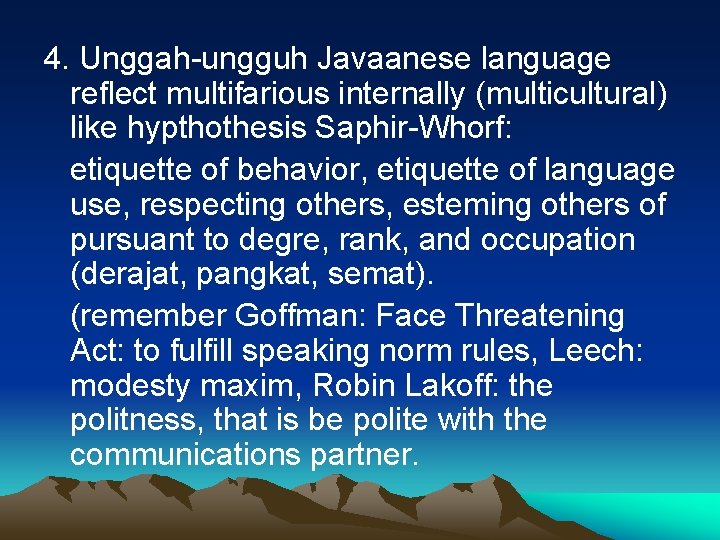 4. Unggah-ungguh Javaanese language reflect multifarious internally (multicultural) like hypthothesis Saphir-Whorf:

etiquette of behavior, etiquette of language use, respecting others, esteming others of pursuant to degre, rank, and occupation (derajat, pangkat, semat).

(remember Goffman: Face Threatening Act: to fulfill speaking norm rules, Leech: modesty maxim, Robin Lakoff: the politness, that is be polite with the communications partner.